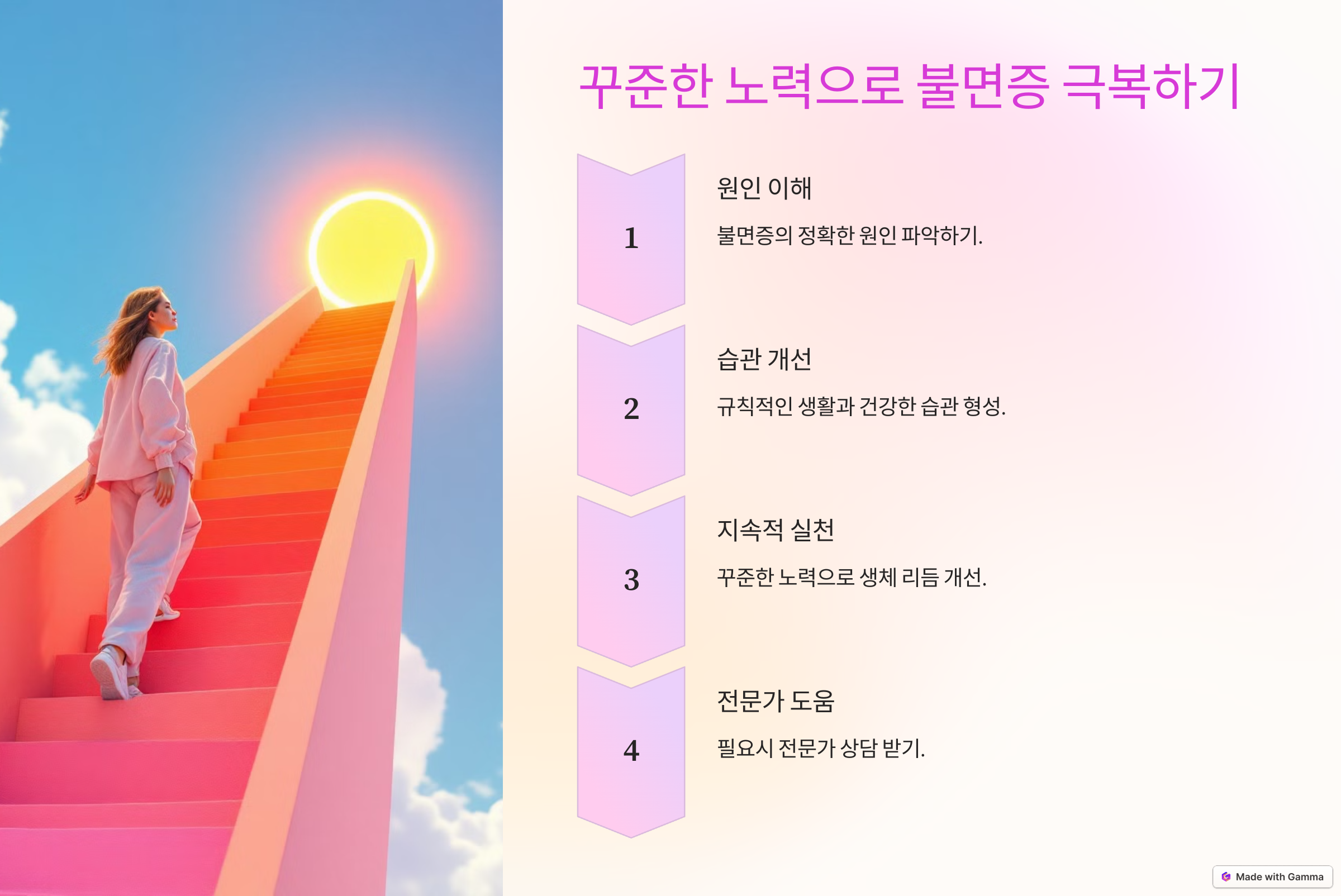 꾸준한 노력으로 불면증 극복하기

1

원인 이해

불면증의 정확한 원인 파악하기.

2

습관 개선

규칙적인 생활과 건강한 습관 형성.

3

지속적 실천

꾸준한 노력으로 생체 리듬 개선.

4

전문가 도움

필요시 전문가 상담 받기.

Made with Gamma